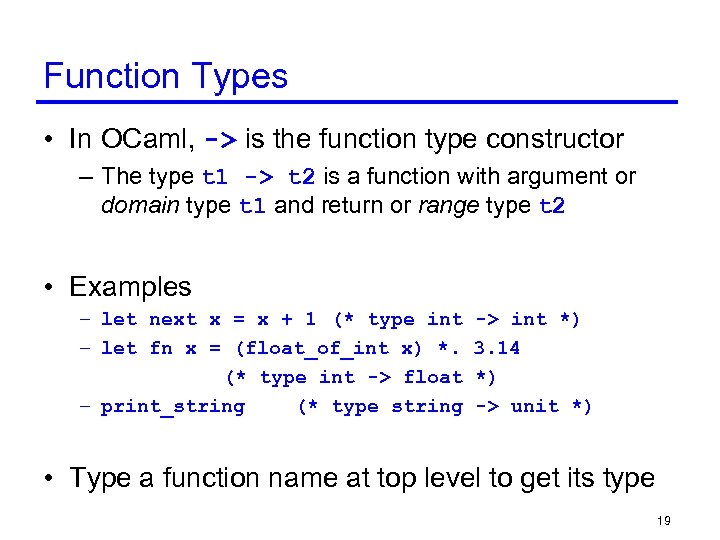 Function Types

• In OCaml, -> is the function type constructor
 – The type t1 -> t2 is a function with argument or domain type t1 and return or range type t2

• Examples
 – let next x = x + 1 (* type int -> int *)
 – let fn x = (float_of_int x) *. 3.14
 (* type int -> float *)
 – print_string (* type string -> unit *)

• Type a function name at top level to get its type

19